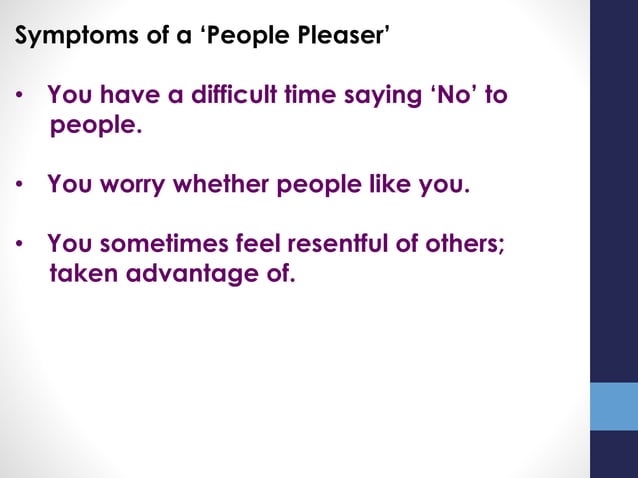 Symptoms of a ‘People Pleaser’

• You have a difficult time saying ‘No’ to people.

• You worry whether people like you.

• You sometimes feel resentful of others; taken advantage of.